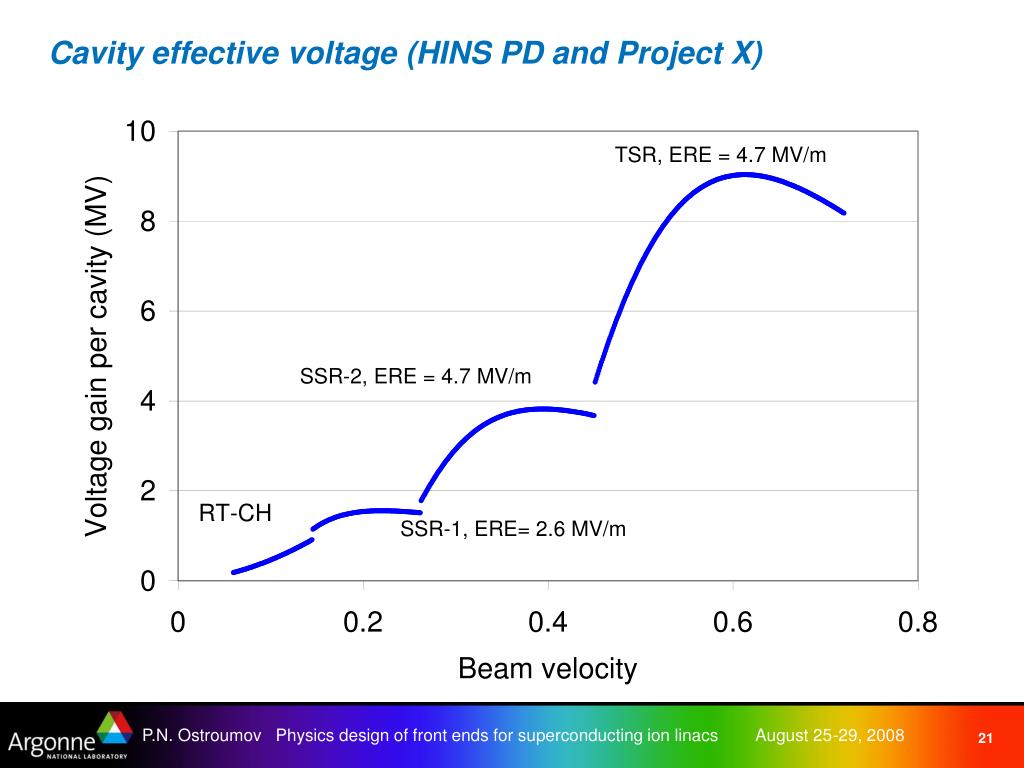 Cavity effective voltage (HINS PD and Project X)

Voltage gain per cavity (MV)

10
8
6
4
2
0

TSR, ERE = 4.7 MV/m

SSR-2, ERE = 4.7 MV/m

RT-CH

SSR-1, ERE= 2.6 MV/m

0 0.2 0.4 0.6 0.8

Beam velocity

Argonne NATIONAL LABORATORY

P.N. Ostroumov Physics design of front ends for superconducting ion linacs August 25-29, 2008 21